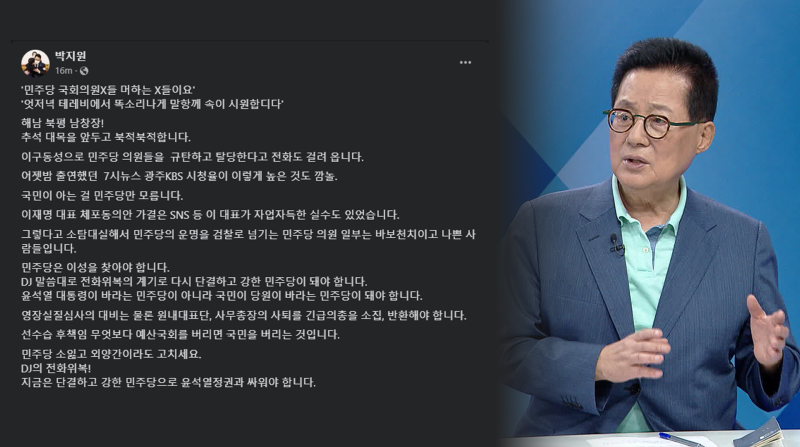 박지원
16m ·

'민주당 국회의원X들 머하는 X들이요'
'엇저녁 테레비에서 똑소리나게 말항께 속이 시원합디다'

해남 북평 남창장!
추석 대목을 앞두고 북적북적합니다.

이구동성으로 민주당 의원들을 규탄하고 탈당한다고 전화도 걸려 옵니다.

어젯밤 출연했던 7시뉴스 광주KBS 시청율이 이렇게 높은 것도 깜놀.

국민이 아는 걸 민주당만 모릅니다.

이재명 대표 체포동의안 가결은 SNS 등 이 대표가 자업자득한 실수도 있었습니다.

그렇다고 소탐대실해서 민주당의 운명을 검찰로 넘기는 민주당 의원 일부는 바보천치이고 나쁜 사람들입니다.

민주당은 이성을 찾아야 합니다.
DJ 말씀대로 전화위복의 계기로 다시 단결하고 강한 민주당이 돼야 합니다.
윤석열 대통령이 바라는 민주당이 아니라 국민이 당원이 바라는 민주당이 돼야 합니다.

영장실질심사의 대비는 물론 원내대표단, 사무총장의 사퇴를 긴급의총을 소집, 반환해야 합니다.

선수습 후책임 무엇보다 예산국회를 버리면 국민을 버리는 것입니다.

민주당 소잃고 외양간이라도 고치세요.
DJ의 전화위복!
지금은 단결하고 강한 민주당으로 윤석열정권과 싸워야 합니다.